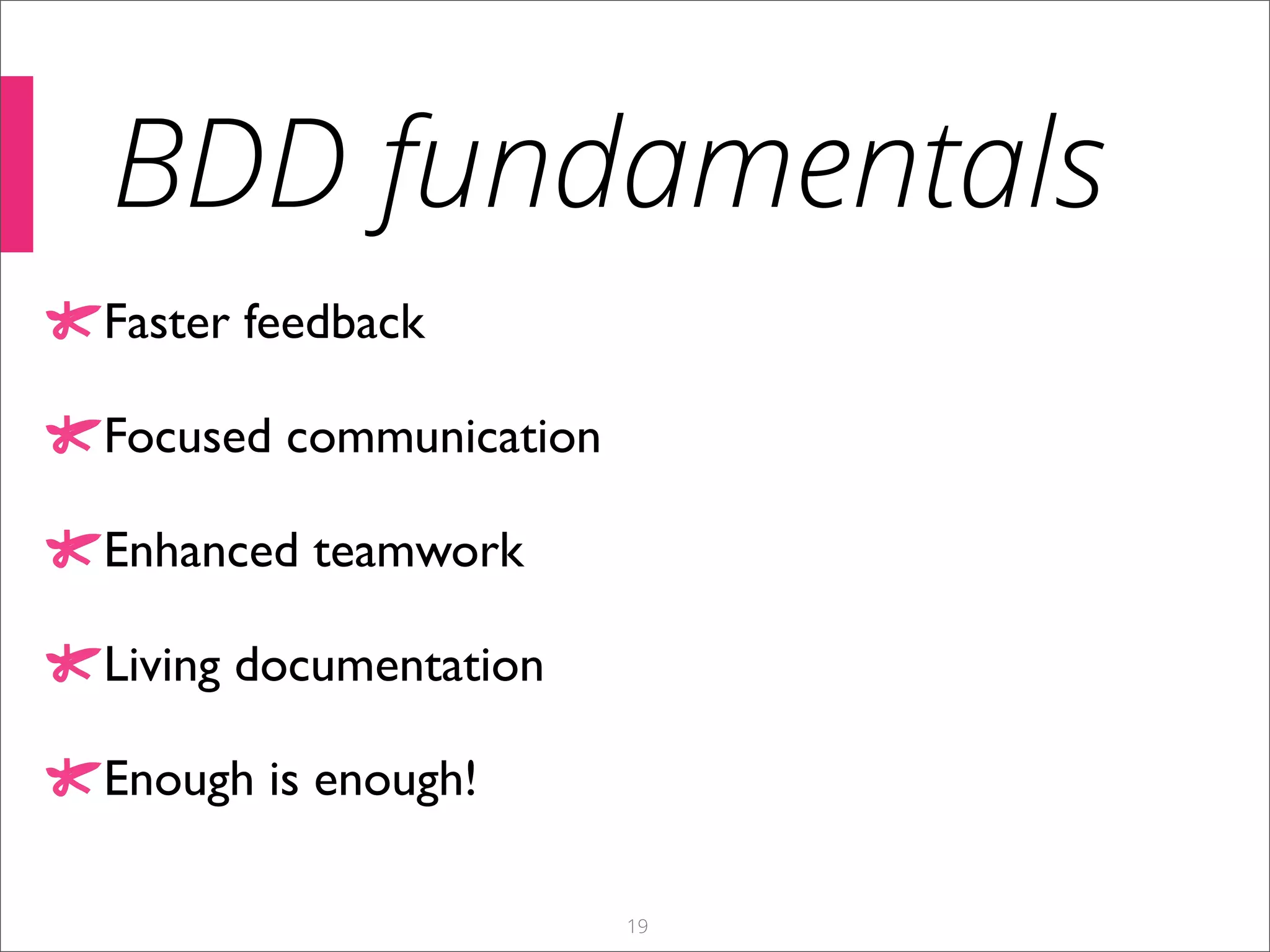 BDD fundamentals

Faster feedback

Focused communication

Enhanced teamwork

Living documentation

Enough is enough!

19